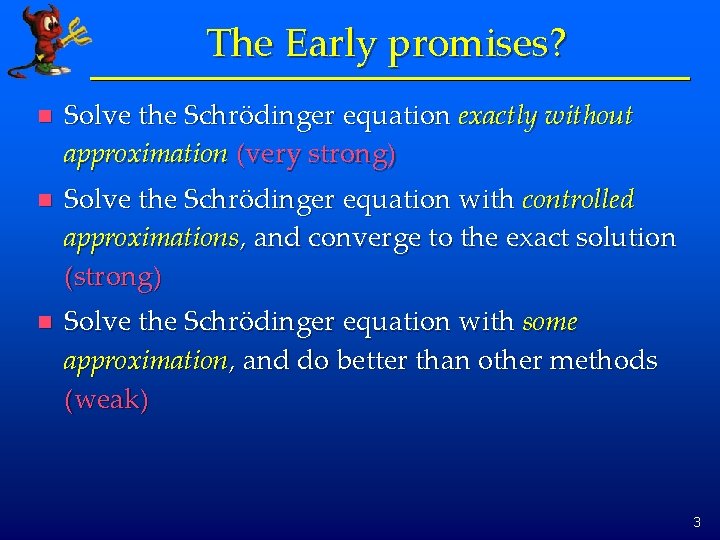 The Early promises?

Solve the Schrödinger equation exactly without approximation (very strong)

Solve the Schrödinger equation with controlled approximations, and converge to the exact solution (strong)

Solve the Schrödinger equation with some approximation, and do better than other methods (weak)

3